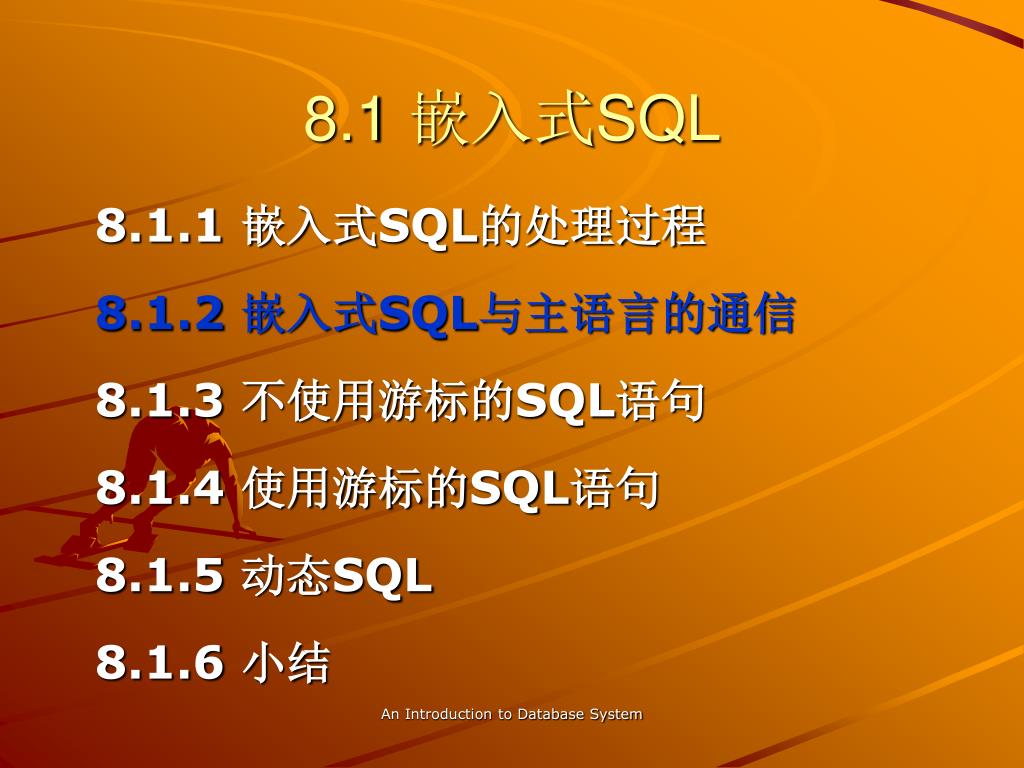 8.1 嵌入式SQL

8.1.1 嵌入式SQL的处理过程

8.1.2 嵌入式SQL与主语言的通信

8.1.3 不使用游标的SQL语句

8.1.4 使用游标的SQL语句

8.1.5 动态SQL

8.1.6 小结

An Introduction to Database System